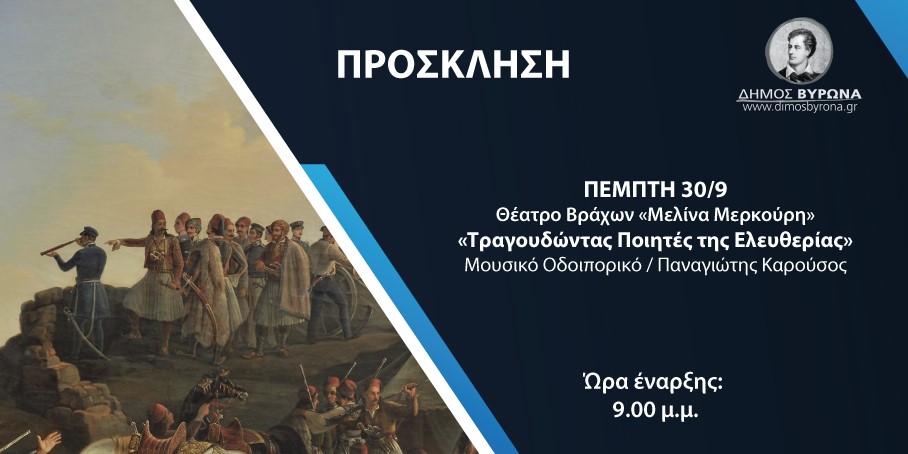 ΠΡΟΣΚΛΗΣΗ

ΔΗΜΟΣ ΒΥΡΩΝΑ
www.dimosbyrona.gr

ΠΕΜΠΤΗ 30/9
Θέατρο Βράχων «Μελίνα Μερκούρη»
«Τραγουδώντας Ποιητές της Ελευθερίας»
Μουσικό Οδοιπορικό / Παναγιώτης Καρούσος

Ώρα έναρξης:
9.00 μ.μ.